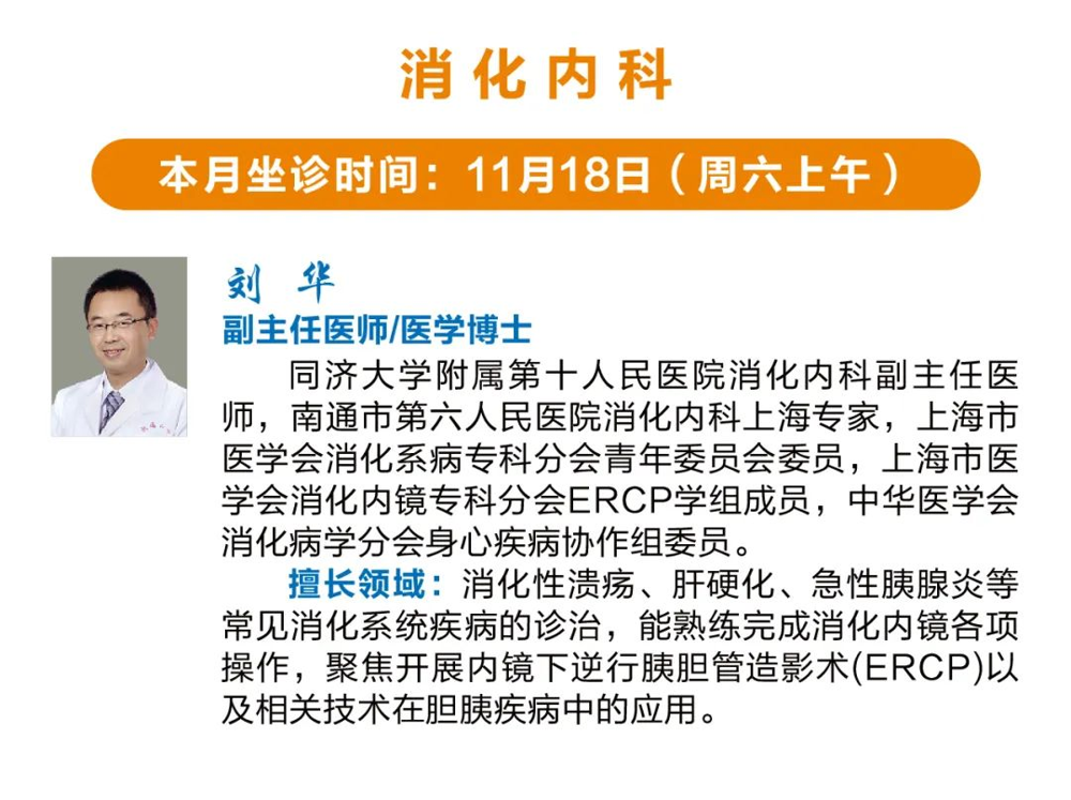 消化内科

本月坐诊时间：11月18日（周六上午）

刘 华

副主任医师/医学博士

同济大学附属第十人民医院消化内科副主任医师，南通市第六人民医院消化内科上海专家，上海市医学会消化系病专科分会青年委员会委员，上海市医学会消化内镜专科分会ERCP学组成员，中华医学会消化病学分会身心疾病协作组委员。

擅长领域：消化性溃疡、肝硬化、急性胰腺炎等常见消化系统疾病的诊治，能熟练完成消化内镜各项操作，聚焦开展内镜下逆行胰胆管造影术(ERCP)以及相关技术在胆胰疾病中的应用。